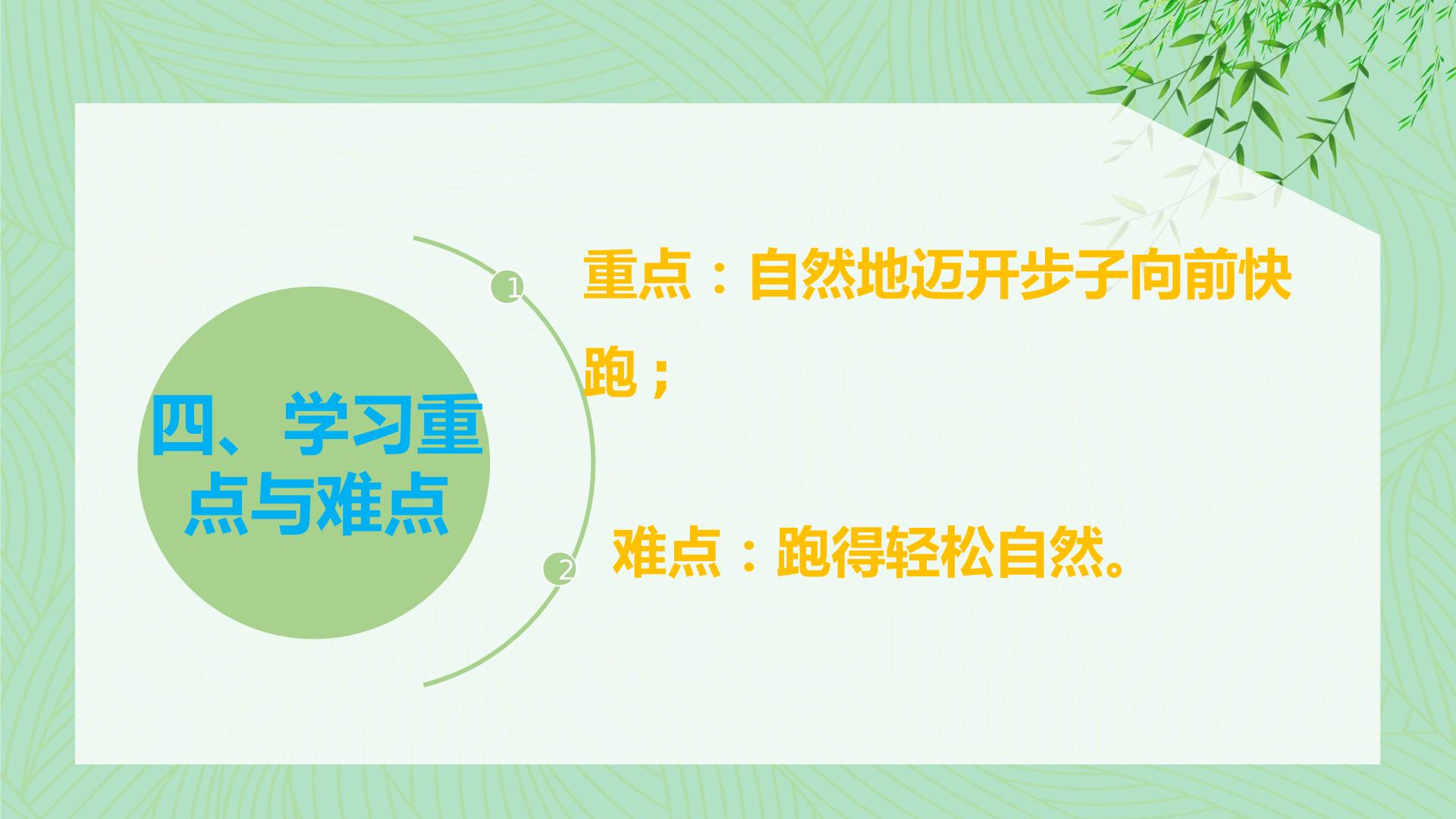 四、学习重点与难点

1

重点：自然地迈开步子向前快跑；

2

难点：跑得轻松自然。